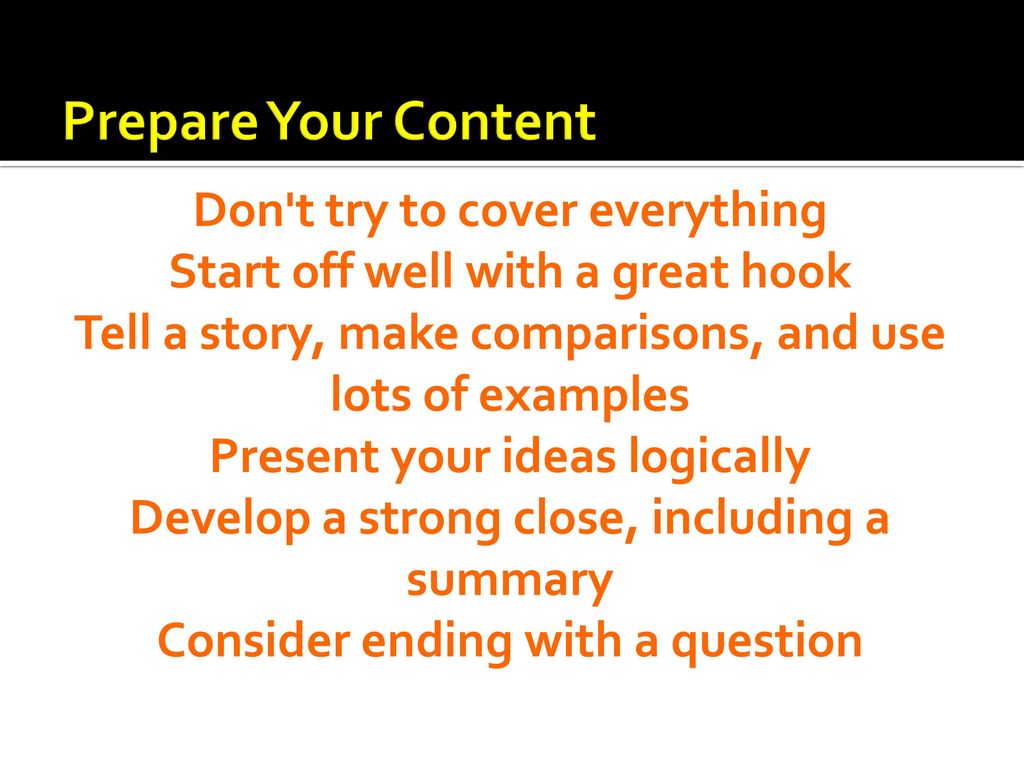 Prepare Your Content

Don't try to cover everything
Start off well with a great hook
Tell a story, make comparisons, and use lots of examples
Present your ideas logically
Develop a strong close, including a summary
Consider ending with a question